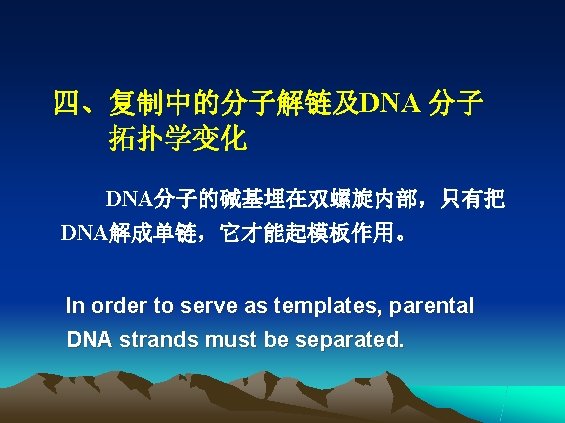 四、复制中的分子解链及DNA 分子拓扑学变化

DNA分子的碱基埋在双螺旋内部，只有把DNA解成单链，它才能起模板作用。

In order to serve as templates, parental DNA strands must be separated.